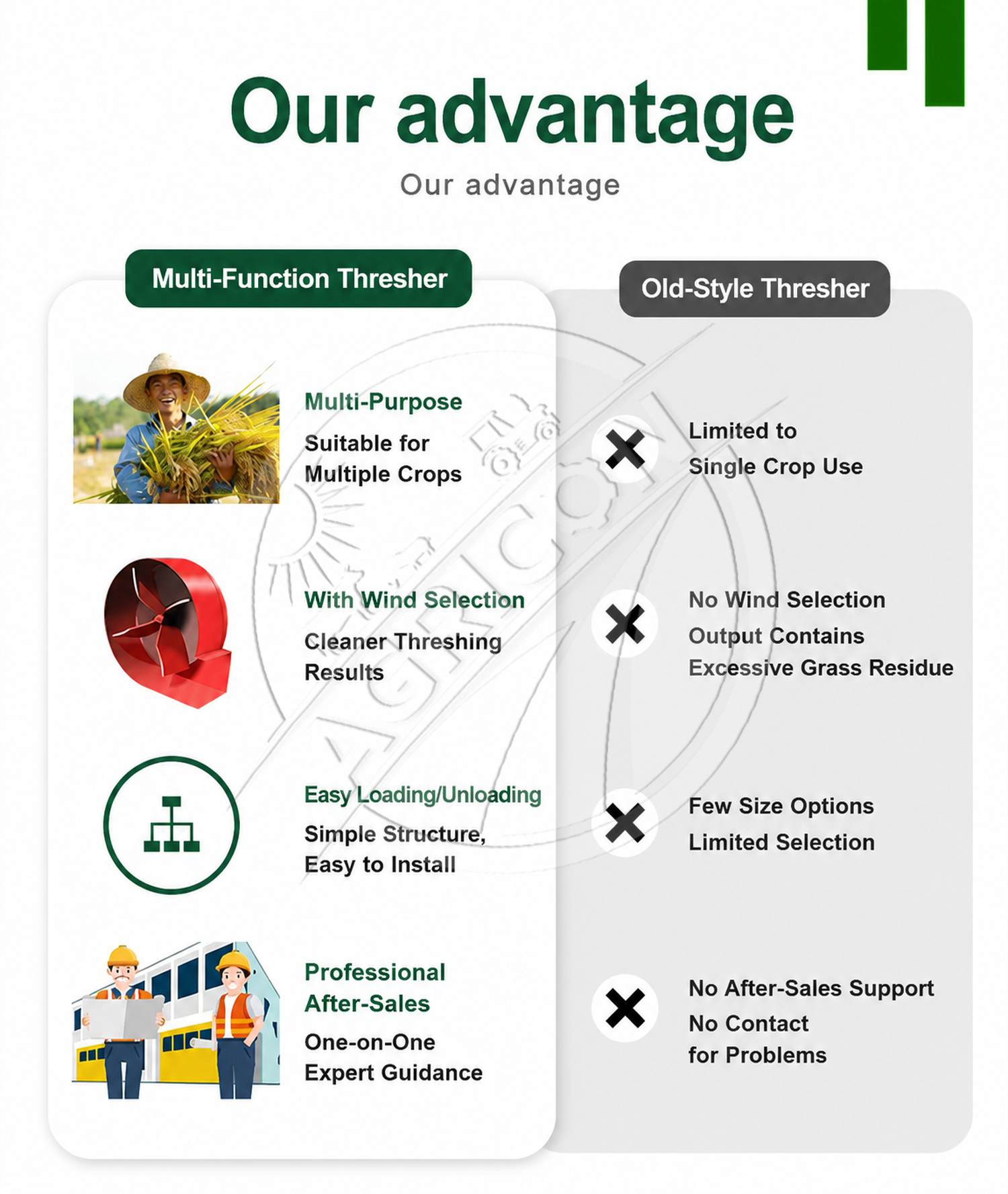 Our advantage

Our advantage

Multi-Function Thresher

Multi-Purpose

Suitable for Multiple Crops

With Wind Selection

Cleaner Threshing Results

Easy Loading/Unloading

Simple Structure, Easy to Install

Professional After-Sales

One-on-One Expert Guidance

Old-Style Thresher

Limited to Single Crop Use

No Wind Selection

Output Contains Excessive Grass Residue

Few Size Options

Limited Selection

No After-Sales Support

No Contact for Problems

AGRICO